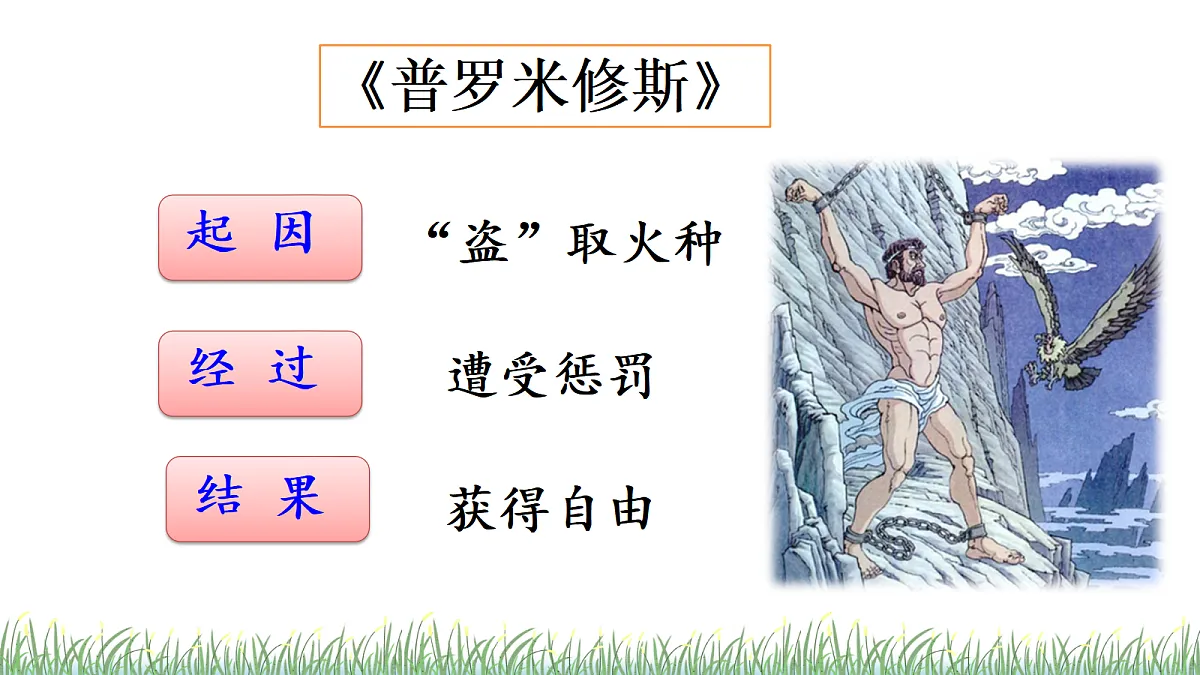 《普罗米修斯》

起 因　“盗”取火种

经 过　遭受惩罚

结 果　获得自由